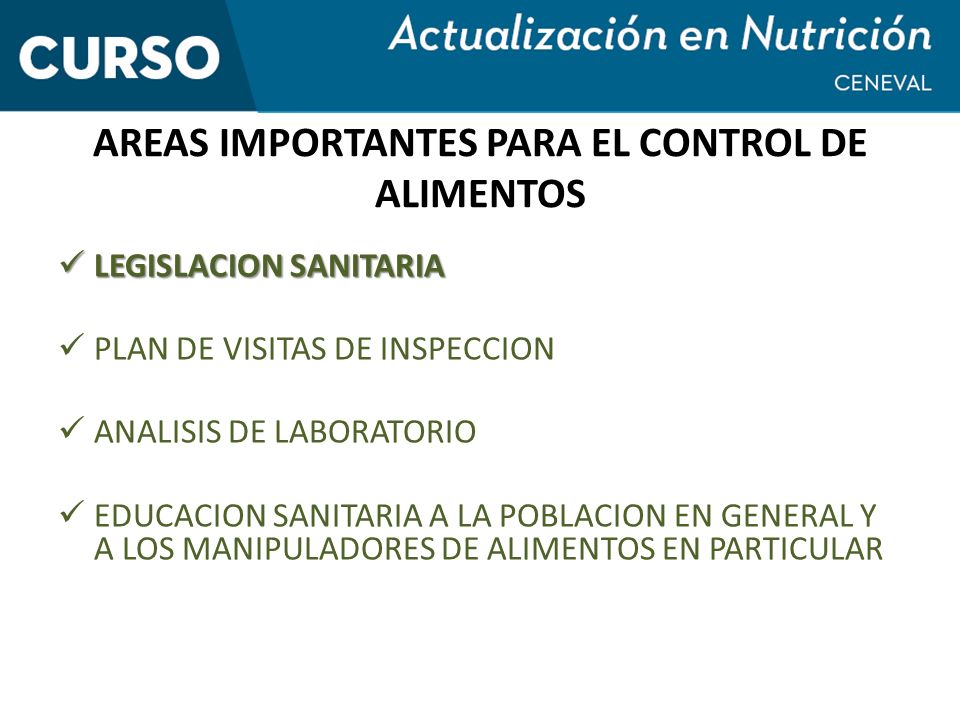 CURSO

Actualización en Nutrición

CENEVAL

AREAS IMPORTANTES PARA EL CONTROL DE ALIMENTOS

✓ LEGISLACION SANITARIA

✓ PLAN DE VISITAS DE INSPECCION

✓ ANALISIS DE LABORATORIO

✓ EDUCACION SANITARIA A LA POBLACION EN GENERAL Y A LOS MANIPULADORES DE ALIMENTOS EN PARTICULAR